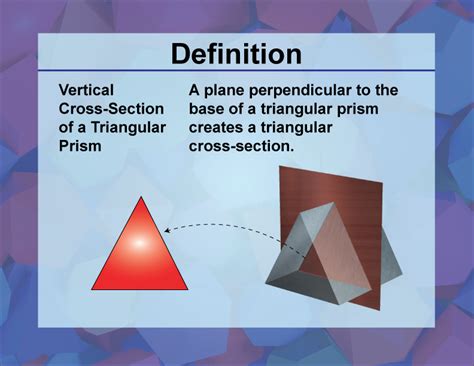 Definition

Vertical Cross-Section of a Triangular Prism

A plane perpendicular to the base of a triangular prism creates a triangular cross-section.